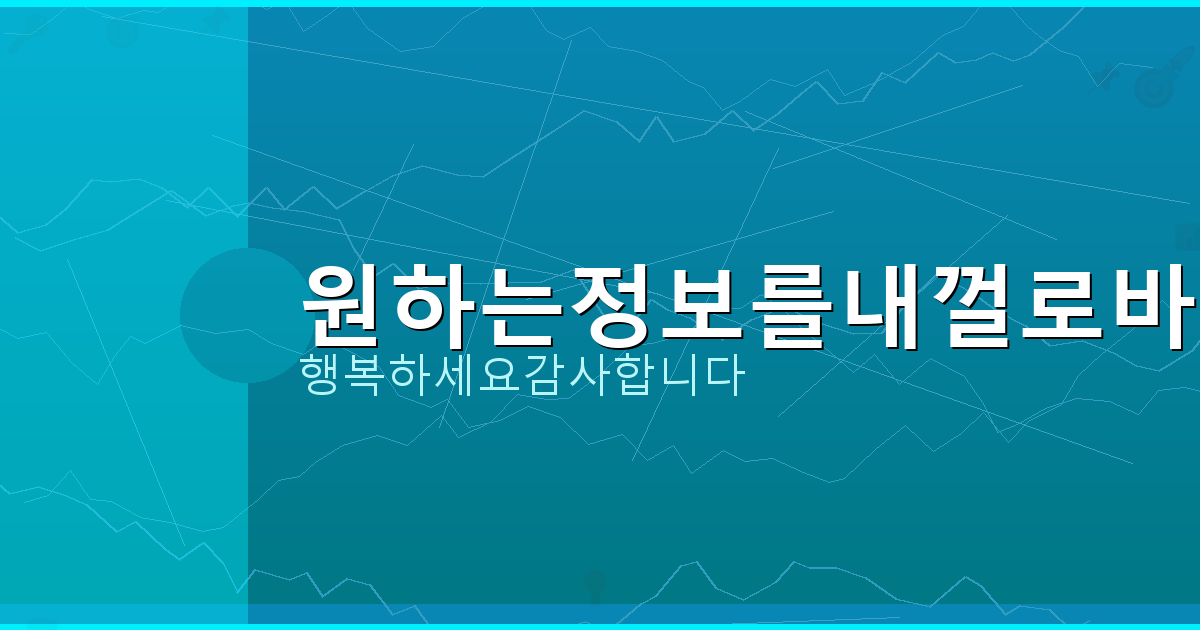 원하는정보를내껄로바

행복하세요감사합니다